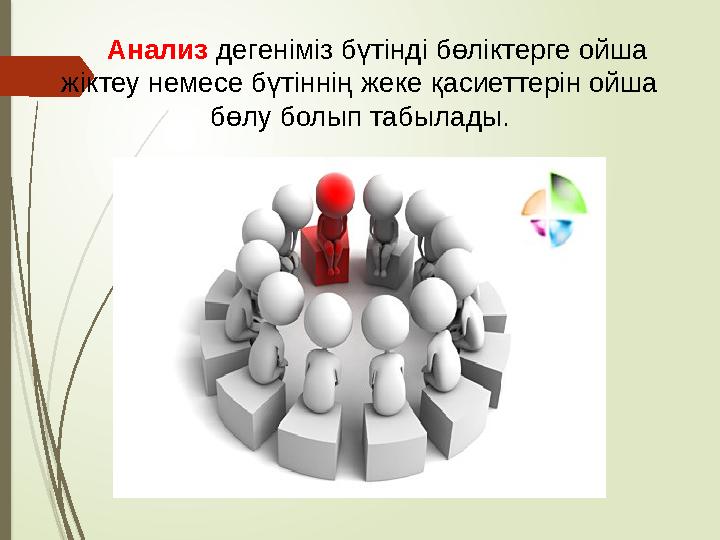 Анализ дегеніміз бүтінді бөліктерге ойша жіктеу немесе бүтіннің жеке қасиеттерін ойша бөлу болып табылады.